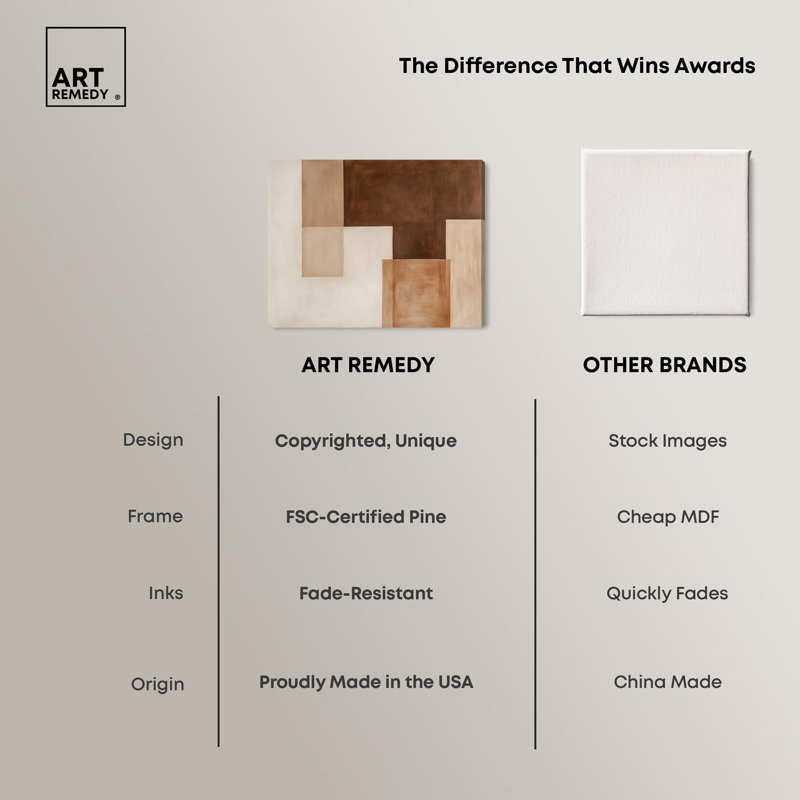 ART
REMEDY ®

The Difference That Wins Awards

|  | ART REMEDY | OTHER BRANDS |
|---|---|---|
| Design | Copyrighted, Unique | Stock Images |
| Frame | FSC-Certified Pine | Cheap MDF |
| Inks | Fade-Resistant | Quickly Fades |
| Origin | Proudly Made in the USA | China Made |